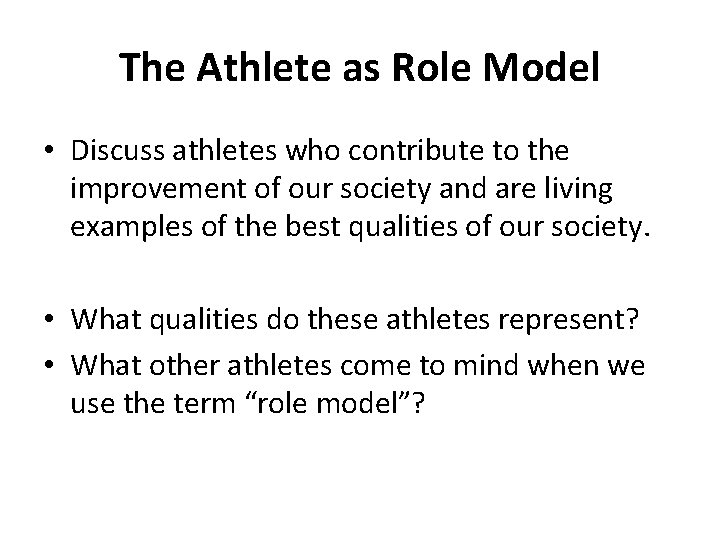 The Athlete as Role Model

• Discuss athletes who contribute to the improvement of our society and are living examples of the best qualities of our society.

• What qualities do these athletes represent?
• What other athletes come to mind when we use the term “role model”?